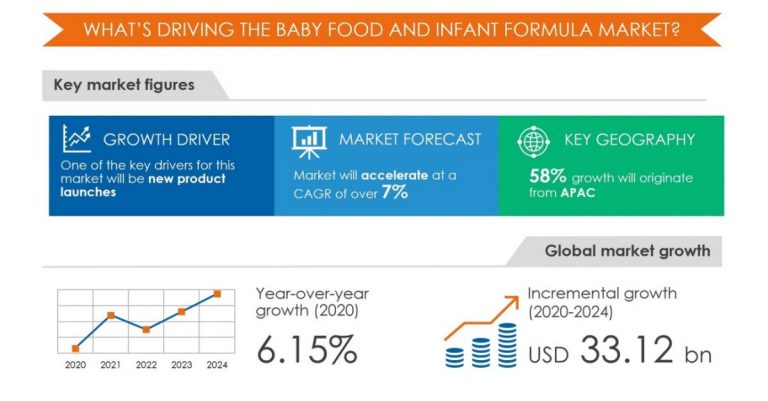 WHAT'S DRIVING THE BABY FOOD AND INFANT FORMULA MARKET?

Key market figures

GROWTH DRIVER
One of the key drivers for this market will be new product launches

MARKET FORECAST
Market will accelerate at a CAGR of over 7%

KEY GEOGRAPHY
58% growth will originate from APAC

Global market growth

2020 2021 2022 2023 2024

Year-over-year growth (2020)
6.15%

Incremental growth (2020-2024)
USD 33.12 bn